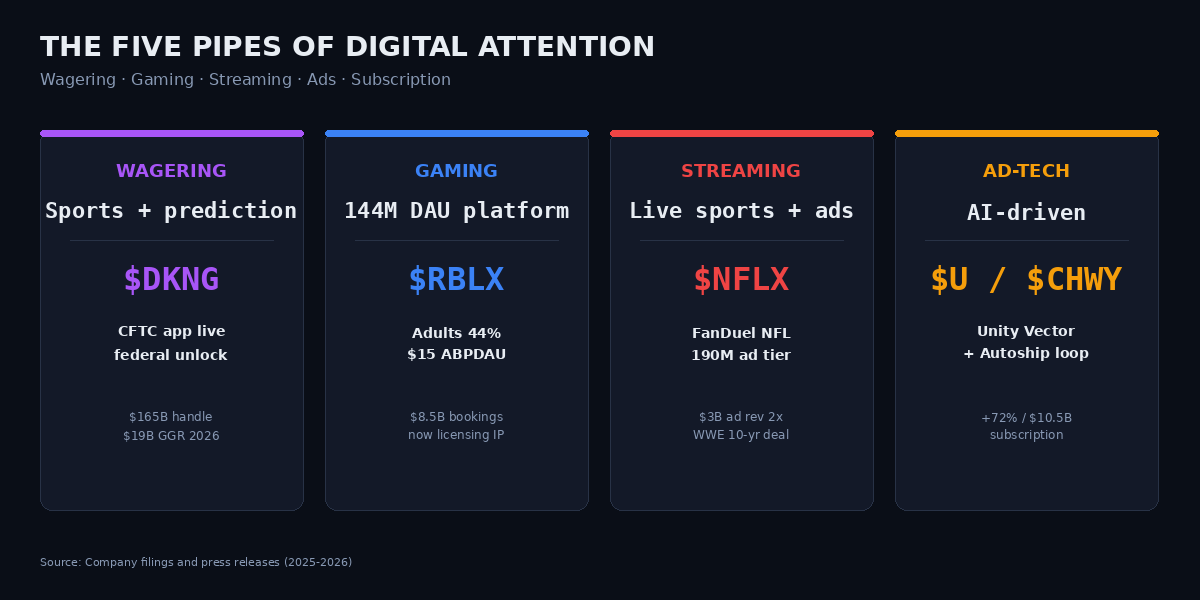 THE FIVE PIPES OF DIGITAL ATTENTION

Wagering · Gaming · Streaming · Ads · Subscription

WAGERING

Sports + prediction

\$DKNG

CFTC app live
federal unlock

\$165B handle
\$19B GGR 2026

GAMING

144M DAU platform

\$RBLX

Adults 44%
\$15 ABPDAU

\$8.5B bookings
now licensing IP

STREAMING

Live sports + ads

\$NFLX

FanDuel NFL
190M ad tier

\$3B ad rev 2x
WWE 10-yr deal

AD-TECH

AI-driven

\$U / \$CHWY

Unity Vector
+ Autoship loop

+72% / \$10.5B
subscription

Source: Company filings and press releases (2025-2026)